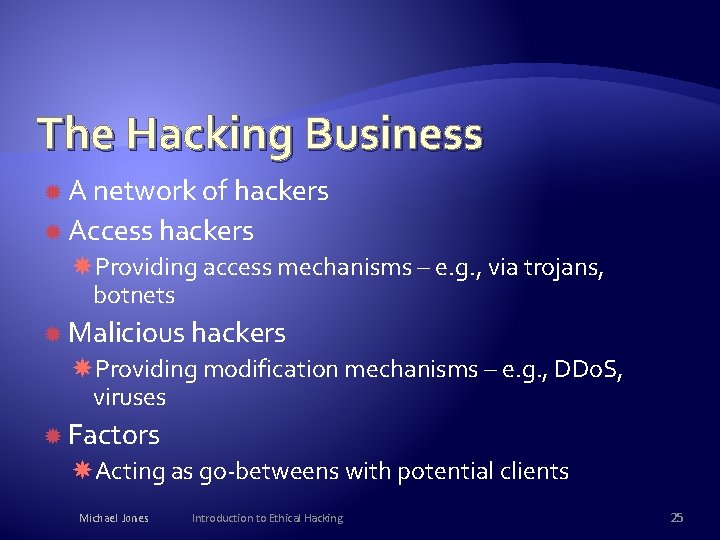 The Hacking Business

A network of hackers

Access hackers

Providing access mechanisms – e.g., via trojans, botnets

Malicious hackers

Providing modification mechanisms – e.g., DDoS, viruses

Factors

Acting as go-betweens with potential clients

Michael Jones
Introduction to Ethical Hacking
25